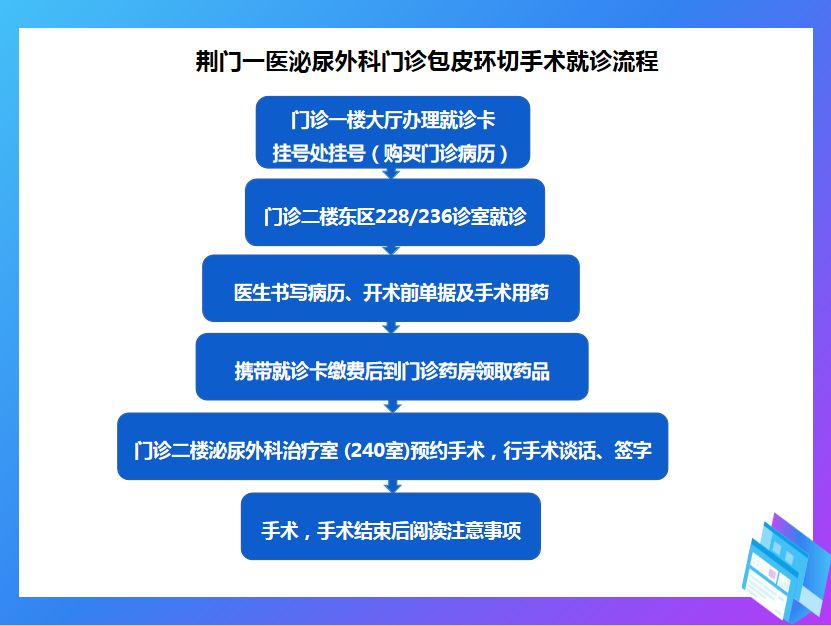 荆门一医泌尿外科门诊包皮环切手术就诊流程

门诊一楼大厅办理就诊卡
挂号处挂号（购买门诊病历）

门诊二楼东区228/236诊室就诊

医生书写病历、开术前单据及手术用药

携带就诊卡缴费后到门诊药房领取药品

门诊二楼泌尿外科治疗室 (240室)预约手术，行手术谈话、签字

手术，手术结束后阅读注意事项